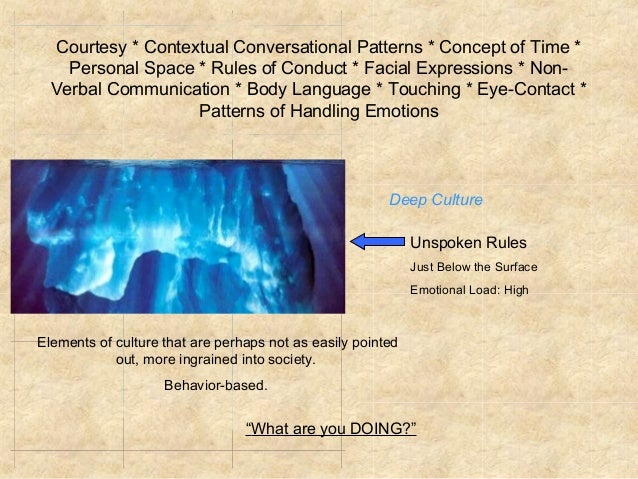 Courtesy * Contextual Conversational Patterns * Concept of Time * Personal Space * Rules of Conduct * Facial Expressions * Non-Verbal Communication * Body Language * Touching * Eye-Contact * Patterns of Handling Emotions

Deep Culture

Unspoken Rules

Just Below the Surface

Emotional Load: High

Elements of culture that are perhaps not as easily pointed out, more ingrained into society.

Behavior-based.

“What are you DOING?”